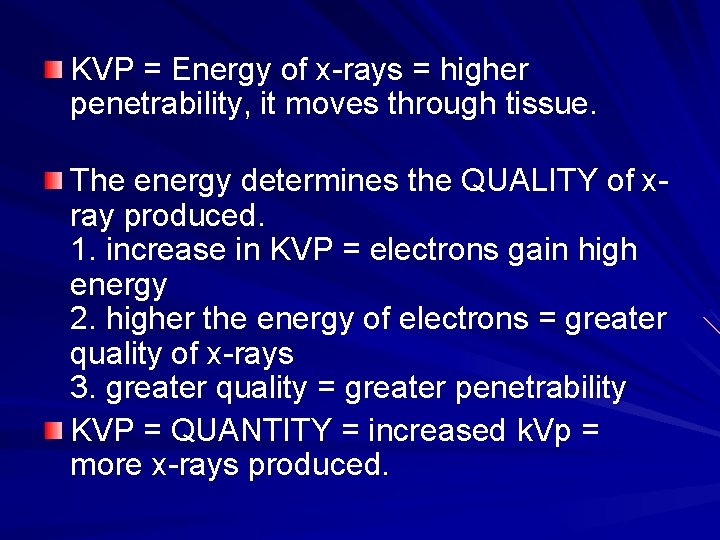 KVP = Energy of x-rays = higher penetrability, it moves through tissue.

The energy determines the QUALITY of x-ray produced.
1. increase in KVP = electrons gain high energy
2. higher the energy of electrons = greater quality of x-rays
3. greater quality = greater penetrability

KVP = QUANTITY = increased kVp = more x-rays produced.